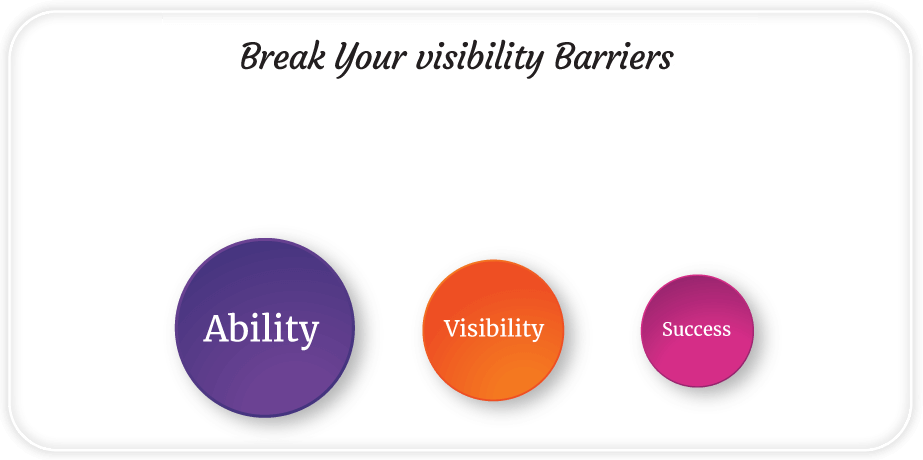 Break Your visibility Barriers

Ability

Visibility

Success